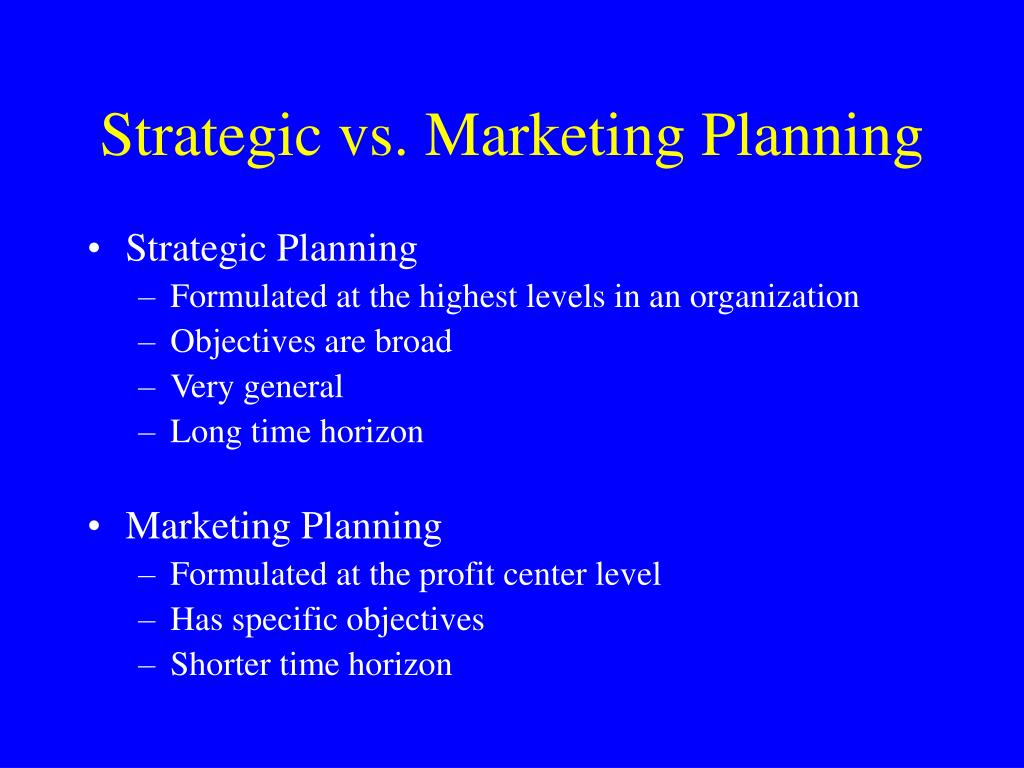 Strategic vs. Marketing Planning

• Strategic Planning
– Formulated at the highest levels in an organization
– Objectives are broad
– Very general
– Long time horizon

• Marketing Planning
– Formulated at the profit center level
– Has specific objectives
– Shorter time horizon